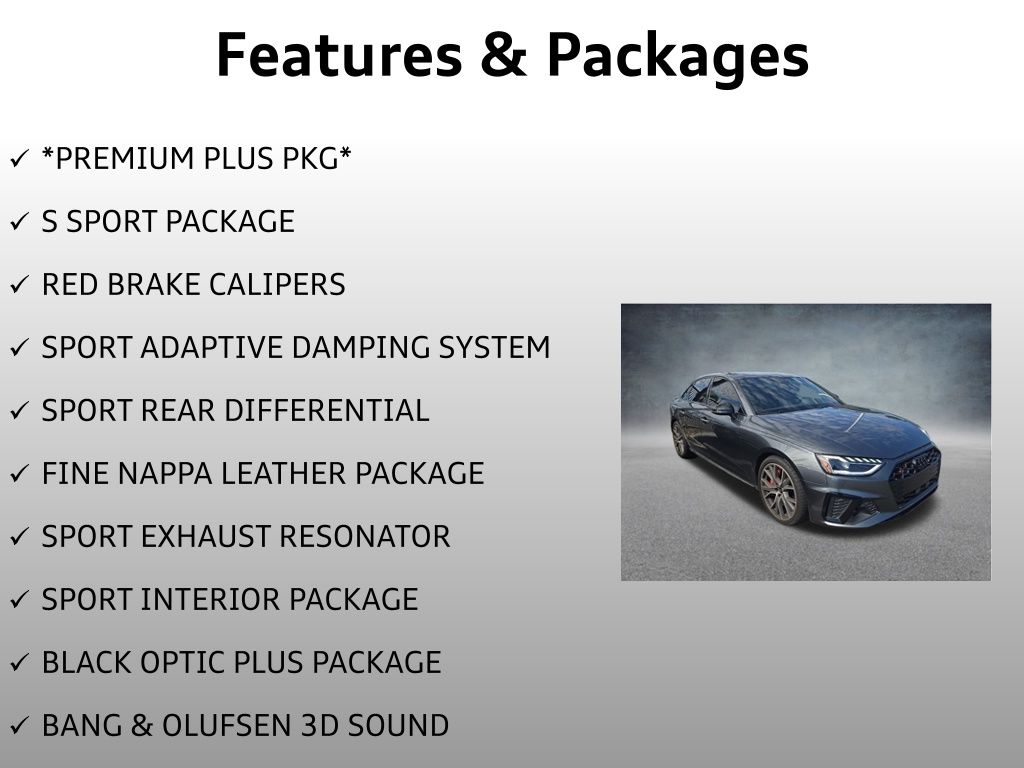 Features & Packages

✓ *PREMIUM PLUS PKG*
✓ S SPORT PACKAGE
✓ RED BRAKE CALIPERS
✓ SPORT ADAPTIVE DAMPING SYSTEM
✓ SPORT REAR DIFFERENTIAL
✓ FINE NAPPA LEATHER PACKAGE
✓ SPORT EXHAUST RESONATOR
✓ SPORT INTERIOR PACKAGE
✓ BLACK OPTIC PLUS PACKAGE
✓ BANG & OLUFSEN 3D SOUND